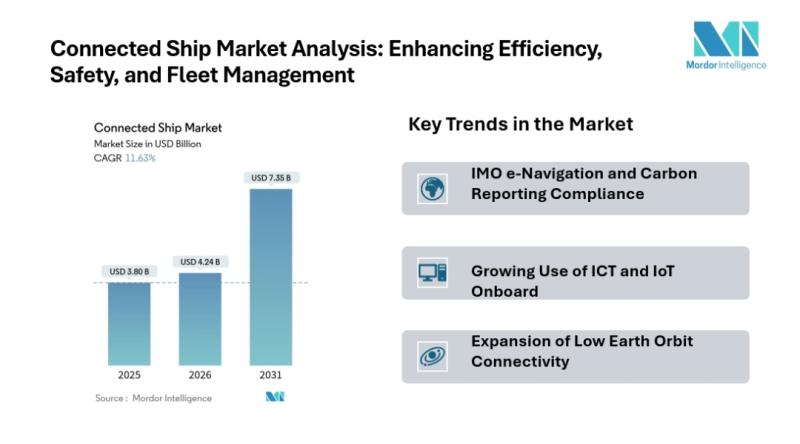 Connected Ship Market Analysis: Enhancing Efficiency, Safety, and Fleet Management

Mordor Intelligence

Connected Ship Market
Market Size in USD Billion
CAGR 11.63%

USD 3.80 B
USD 4.24 B
USD 7.35 B

2025
2026
2031

Source : Mordor Intelligence

Key Trends in the Market

IMO e-Navigation and Carbon Reporting Compliance

Growing Use of ICT and IoT Onboard

Expansion of Low Earth Orbit Connectivity